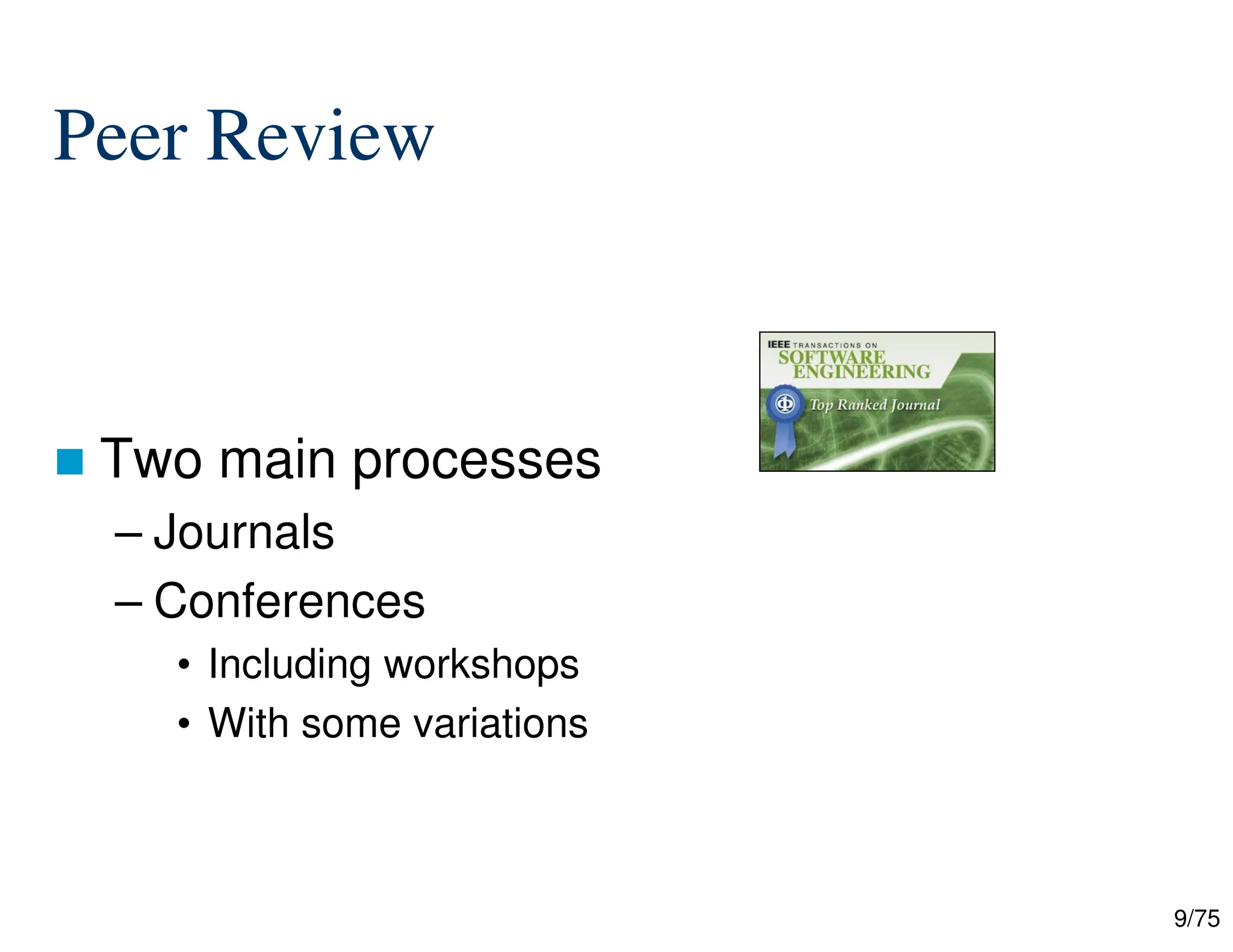 Peer Review

IEEE TRANSACTIONS ON SOFTWARE ENGINEERING

Top Ranked Journal

■ Two main processes

– Journals

– Conferences

• Including workshops

• With some variations

9/75